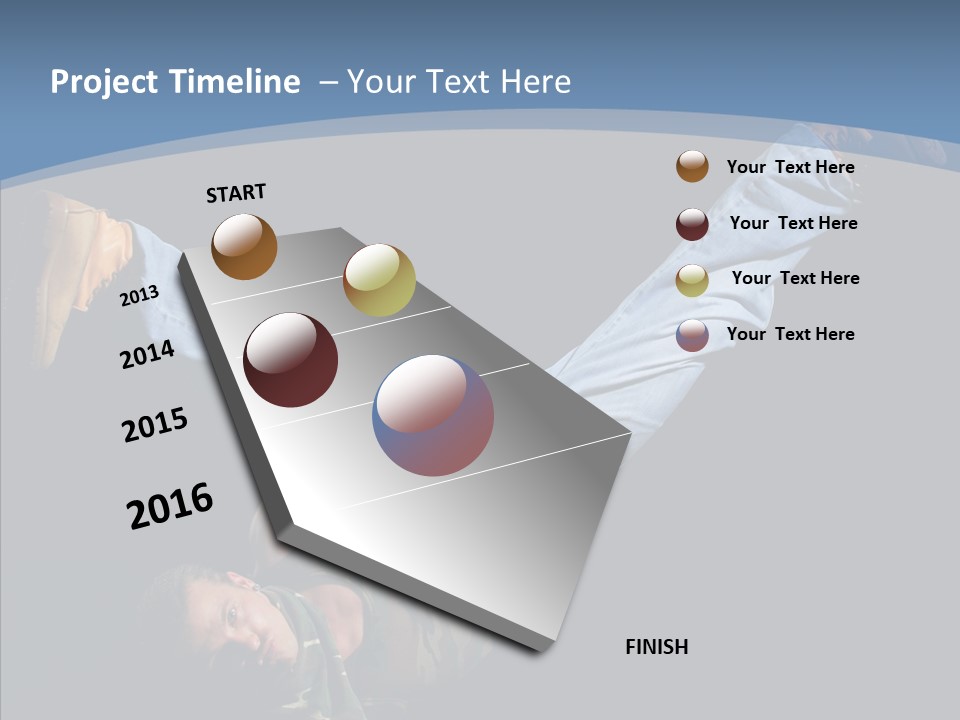 Project Timeline – Your Text Here

START

2013

2014

2015

2016

FINISH

Your Text Here

Your Text Here

Your Text Here

Your Text Here